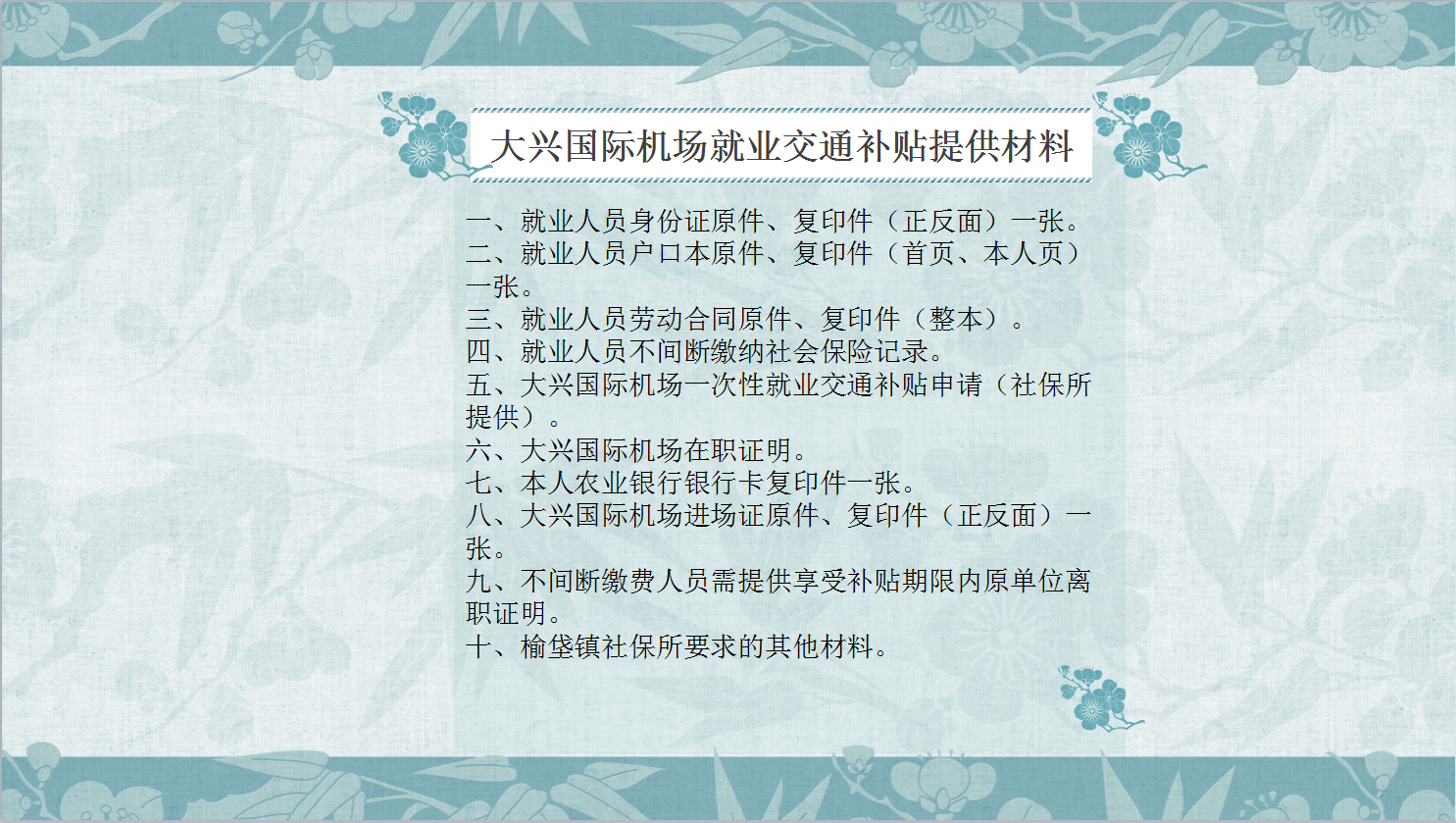 大兴国际机场就业交通补贴提供材料

一、就业人员身份证原件、复印件（正反面）一张。
二、就业人员户口本原件、复印件（首页、本人页）一张。
三、就业人员劳动合同原件、复印件（整本）。
四、就业人员不间断缴纳社会保险记录。
五、大兴国际机场一次性就业交通补贴申请（社保所提供）。
六、大兴国际机场在职证明。
七、本人农业银行银行卡复印件一张。
八、大兴国际机场进场证原件、复印件（正反面）一张。
九、不间断缴费人员需提供享受补贴期限内原单位离职证明。
十、榆垡镇社保所要求的其他材料。